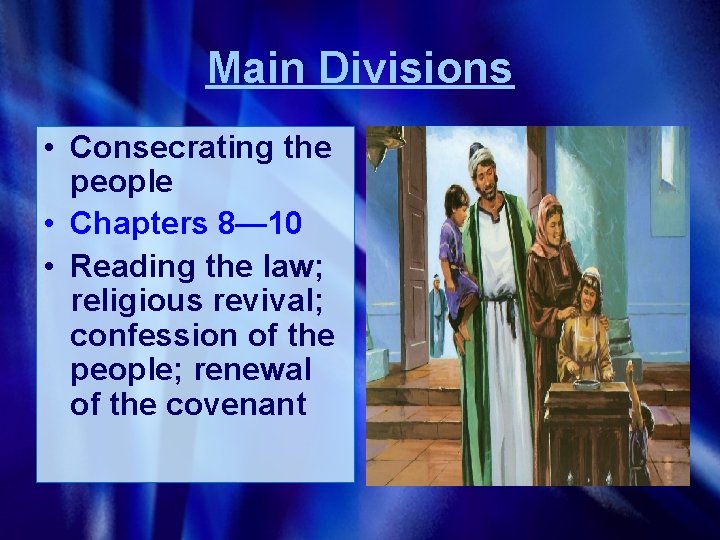 Main Divisions

• Consecrating the people
• Chapters 8—10
• Reading the law; religious revival; confession of the people; renewal of the covenant